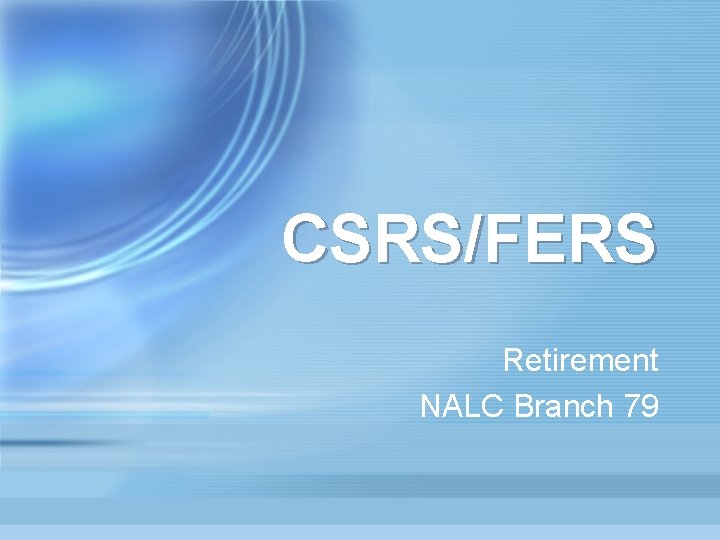 CSRS/FERS

Retirement
NALC Branch 79